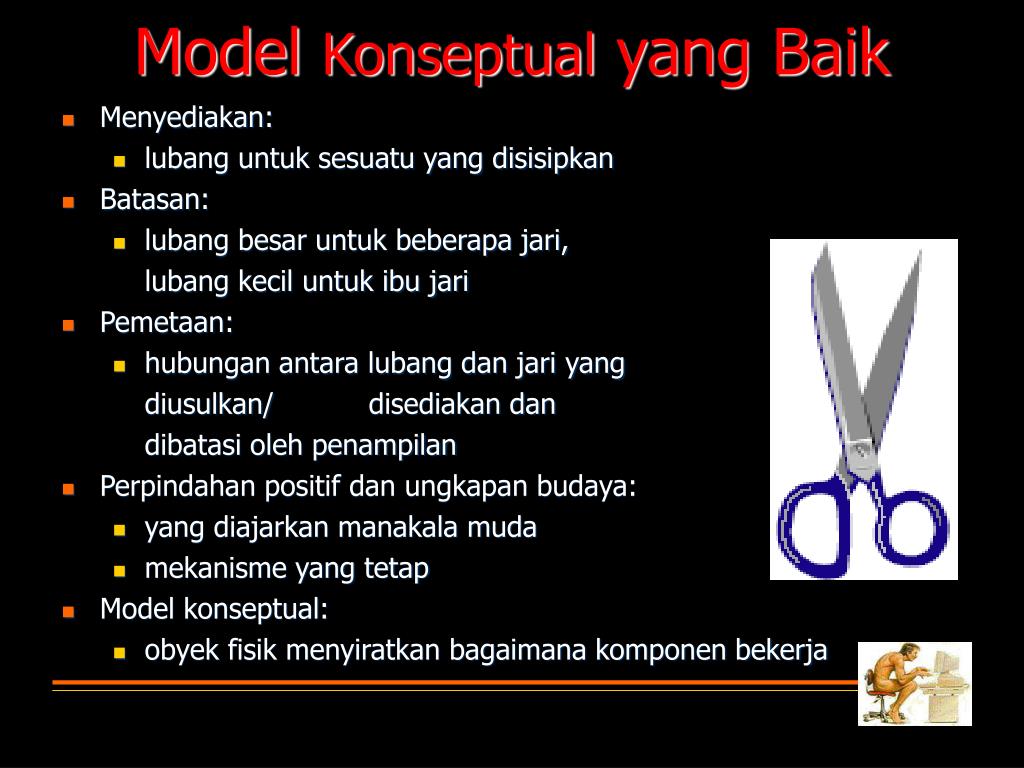 Model Konseptual yang Baik

- Menyediakan:
  - lubang untuk sesuatu yang disisipkan
- Batasan:
  - lubang besar untuk beberapa jari, lubang kecil untuk ibu jari
- Pemetaan:
  - hubungan antara lubang dan jari yang diusulkan/ disediakan dan dibatasi oleh penampilan
- Perpindahan positif dan ungkapan budaya:
  - yang diajarkan manakala muda
  - mekanisme yang tetap
- Model konseptual:
  - obyek fisik menyiratkan bagaimana komponen bekerja